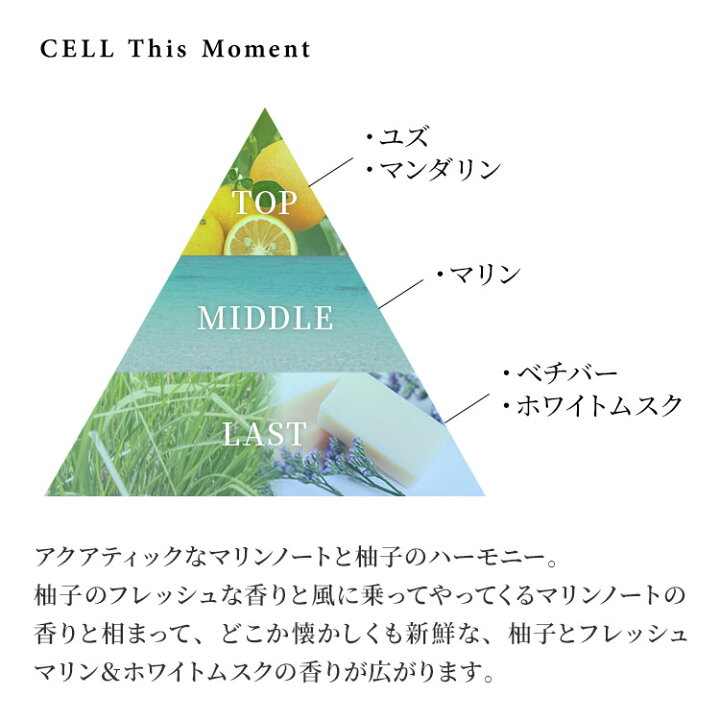 CELL This Moment

TOP

・ユズ
・マンダリン

MIDDLE

・マリン

LAST

・ベチバー
・ホワイトムスク

アクアティックなマリンノートと柚子のハーモニー。
柚子のフレッシュな香りと風に乗ってやってくるマリンノートの香りと相まって、どこか懐かしくも新鮮な、柚子とフレッシュマリン＆ホワイトムスクの香りが広がります。